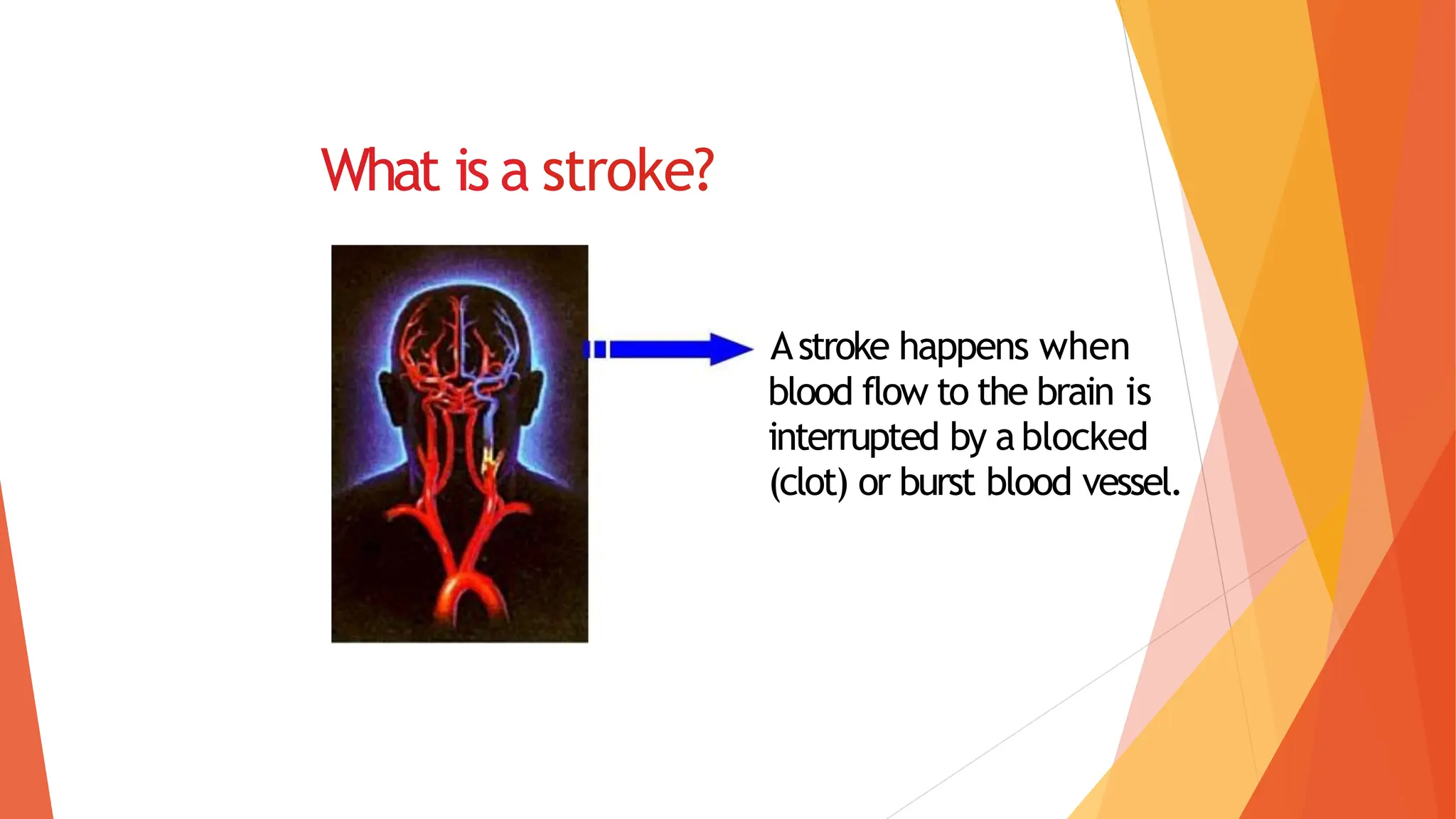 What is a stroke?

A stroke happens when blood flow to the brain is interrupted by a blocked (clot) or burst blood vessel.